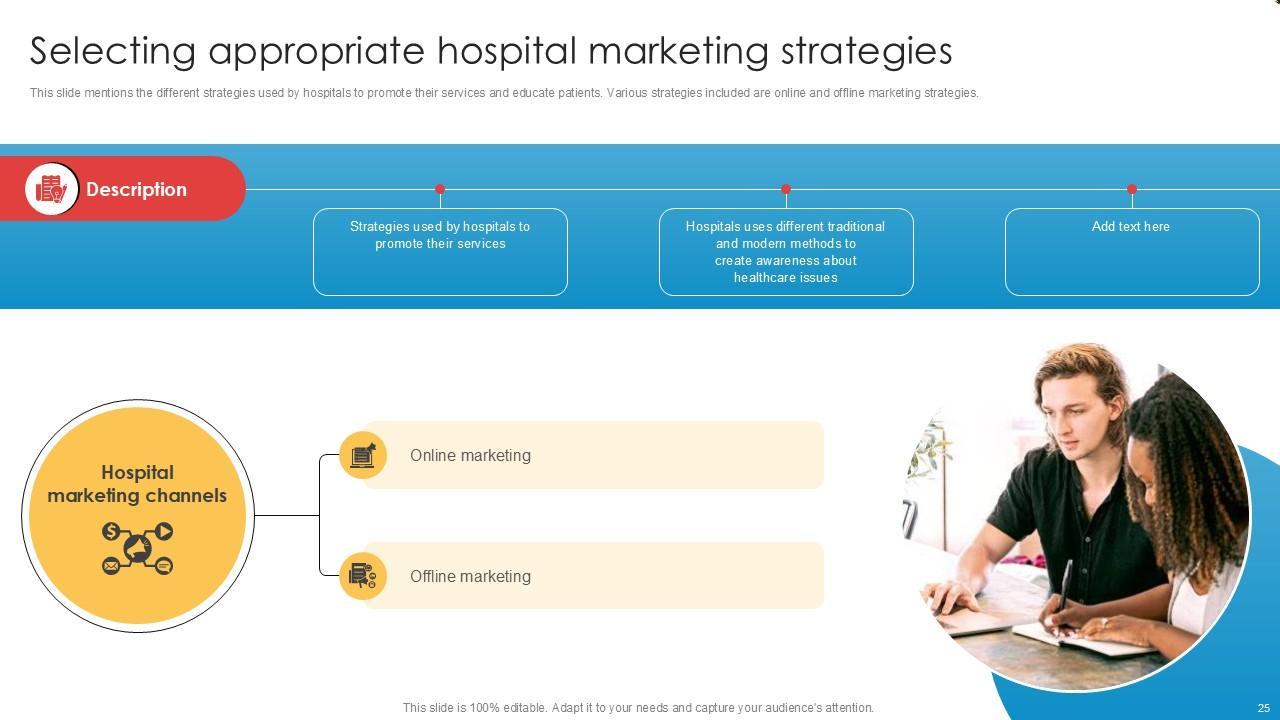 Selecting appropriate hospital marketing strategies

This slide mentions the different strategies used by hospitals to promote their services and educate patients. Various strategies included are online and offline marketing strategies.

Description

Strategies used by hospitals to promote their services

Hospitals uses different traditional and modern methods to create awareness about healthcare issues

Add text here

Hospital marketing channels

Online marketing

Offline marketing

This slide is 100% editable. Adapt it to your needs and capture your audience's attention.

25